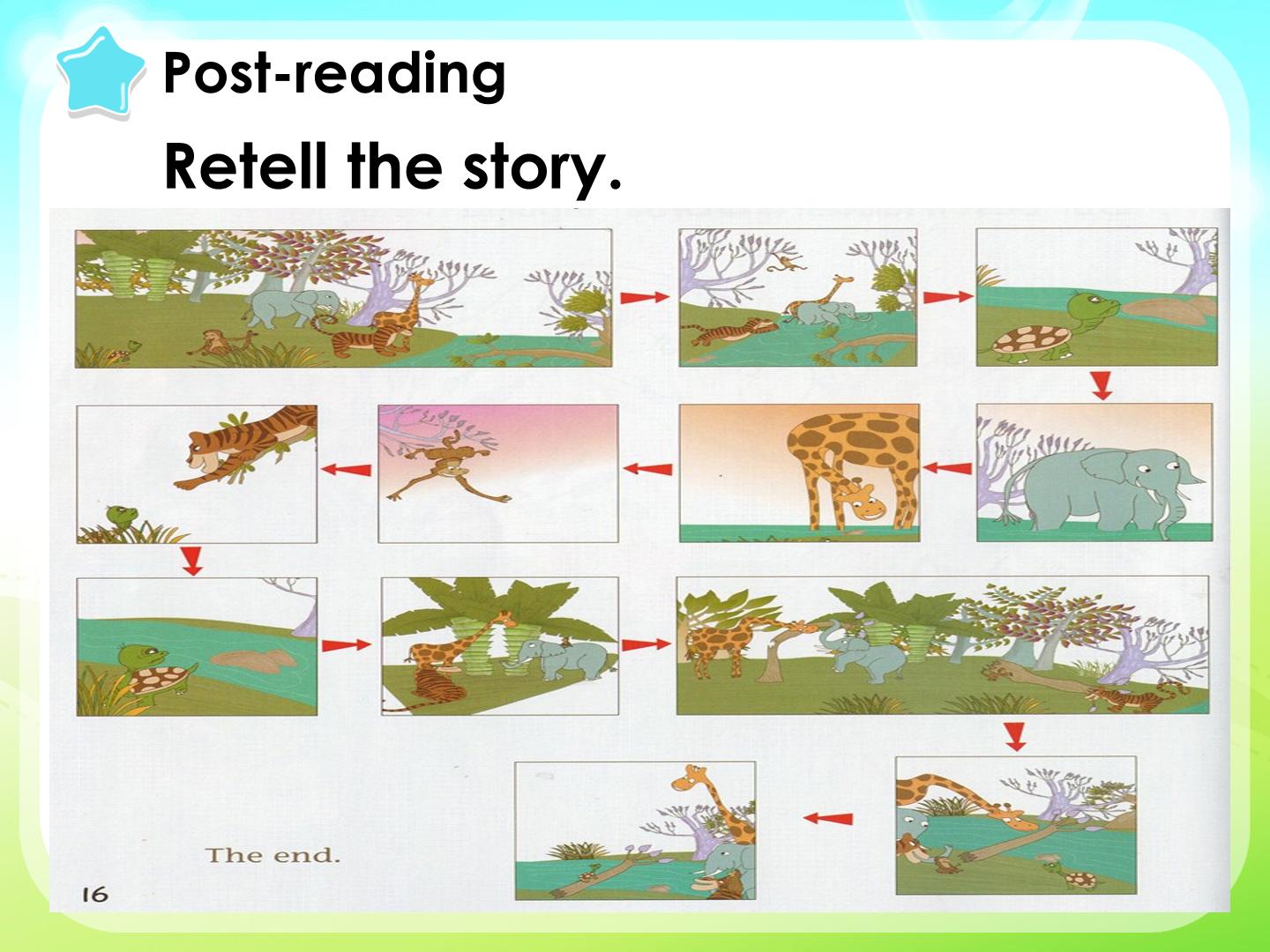 Post-reading

Retell the story.

The end.

16